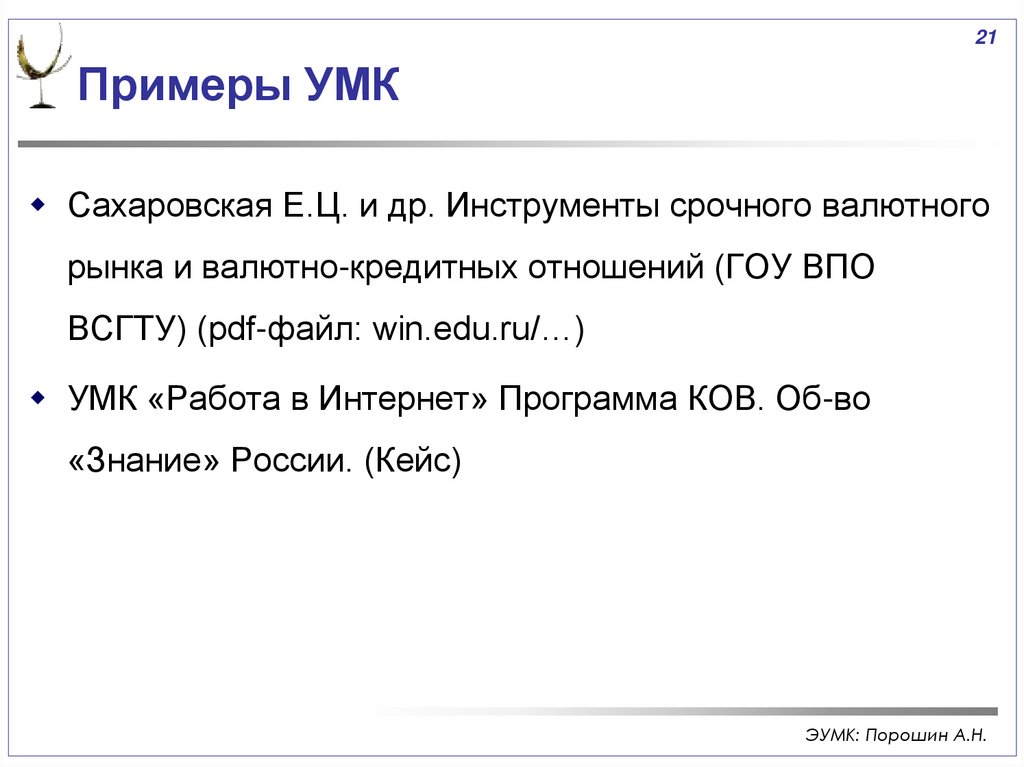 21

Примеры УМК

Сахаровская Е.Ц. и др. Инструменты срочного валютного рынка и валютно-кредитных отношений (ГОУ ВПО ВСГТУ) (pdf-файл: win.edu.ru/…)

УМК «Работа в Интернет» Программа КОВ. Об-во «Знание» России. (Кейс)

ЭУМК: Порошин А.Н.